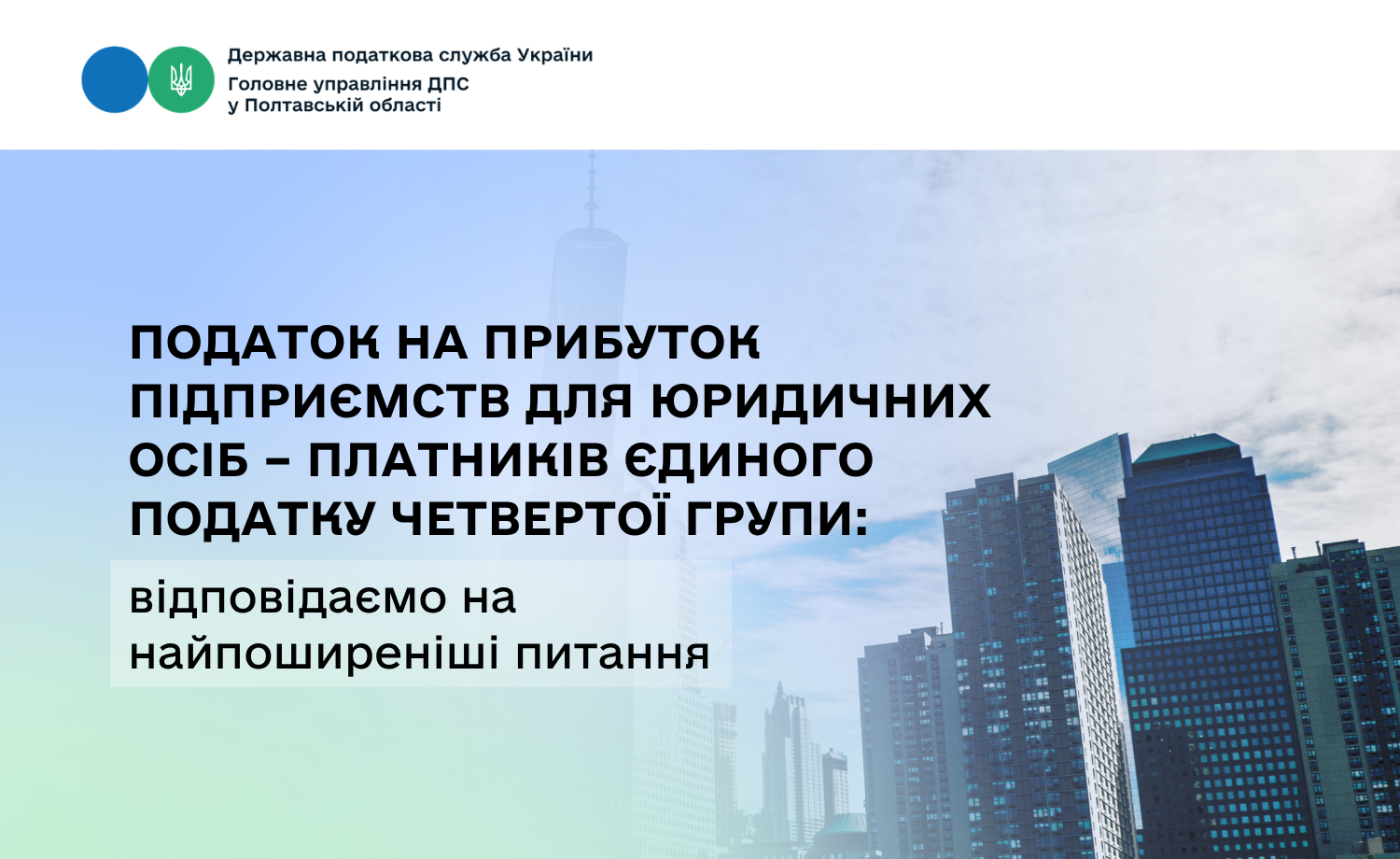 Державна податкова служба України
Головне управління ДПС у Полтавській області

ПОДАТОК НА ПРИБУТОК ПІДПРИЄМСТВ ДЛЯ ЮРИДИЧНИХ ОСІБ – ПЛАТНИКІВ ЄДИНОГО ПОДАТКУ ЧЕТВЕРТОЇ ГРУПИ:

відповідаємо на найпоширеніші питання